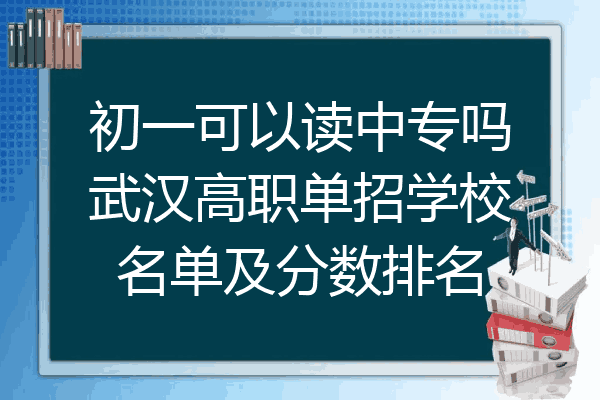 初一可以读中专吗
武汉高职单招学校
名单及分数排名